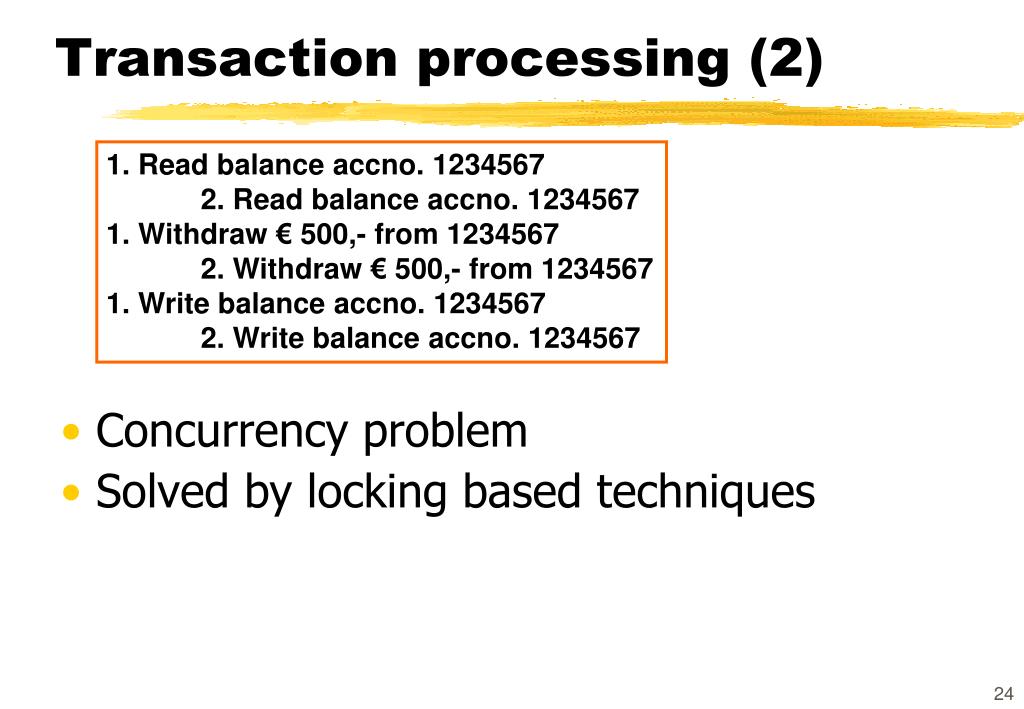 Transaction processing (2)

1. Read balance accno. 1234567
2. Read balance accno. 1234567
1. Withdraw € 500,- from 1234567
2. Withdraw € 500,- from 1234567
1. Write balance accno. 1234567
2. Write balance accno. 1234567

• Concurrency problem
• Solved by locking based techniques

24